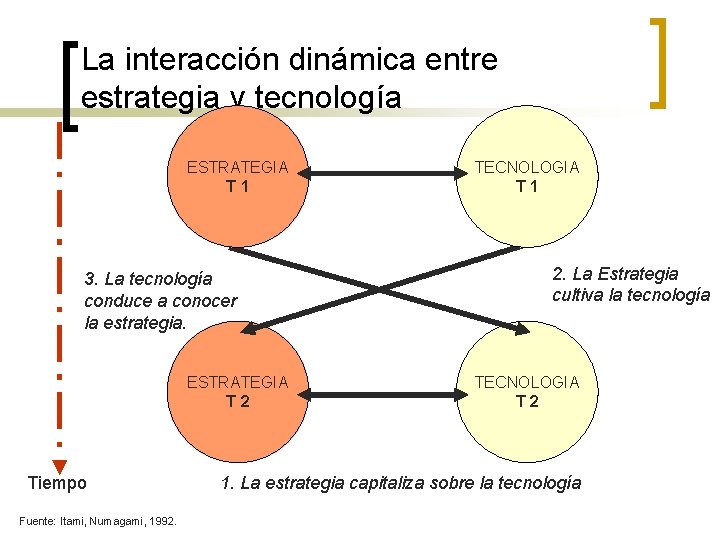 La interacción dinámica entre estrategia y tecnología

ESTRATEGIA
T 1

TECNOLOGIA
T 1

3. La tecnología conduce a conocer la estrategia.

2. La Estrategia cultiva la tecnología

ESTRATEGIA
T 2

TECNOLOGIA
T 2

Tiempo

1. La estrategia capitaliza sobre la tecnología

Fuente: Itami, Numagami, 1992.